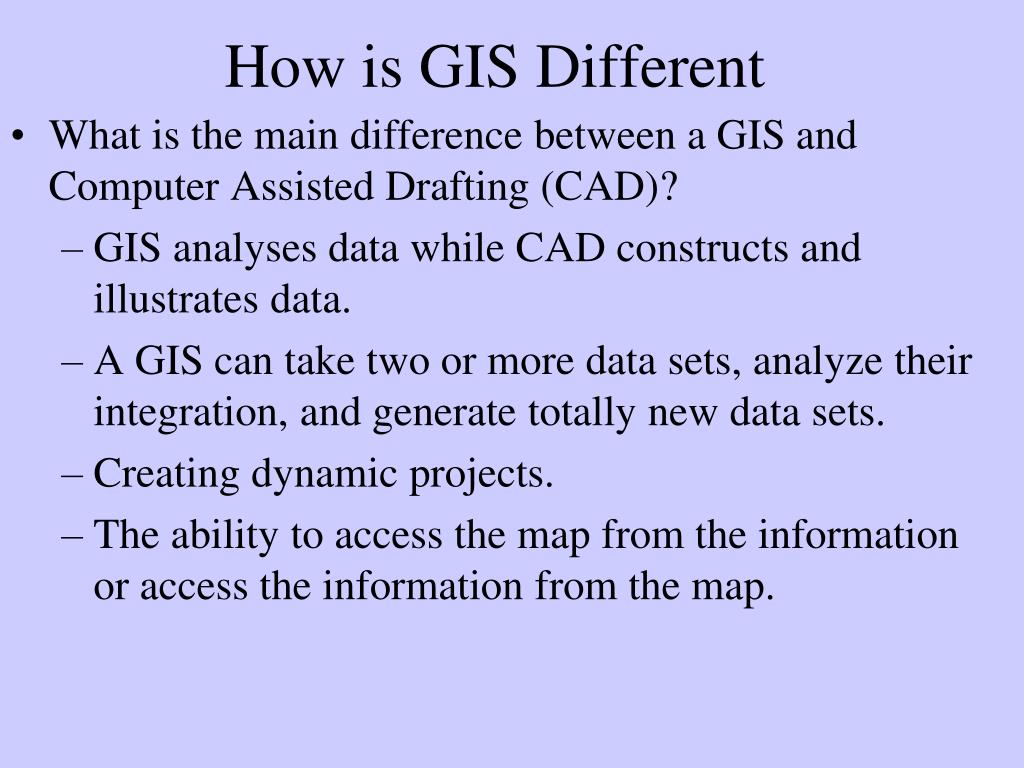 How is GIS Different

• What is the main difference between a GIS and Computer Assisted Drafting (CAD)?

– GIS analyses data while CAD constructs and illustrates data.

– A GIS can take two or more data sets, analyze their integration, and generate totally new data sets.

– Creating dynamic projects.

– The ability to access the map from the information or access the information from the map.